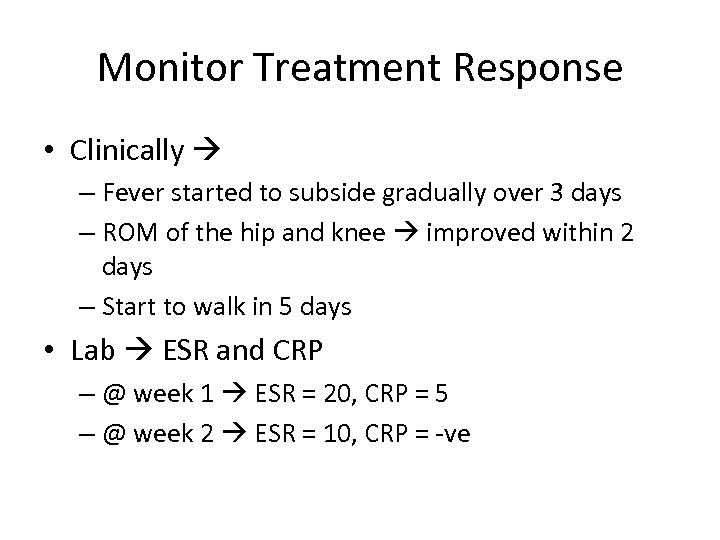 Monitor Treatment Response

• Clinically →
– Fever started to subside gradually over 3 days
– ROM of the hip and knee → improved within 2 days
– Start to walk in 5 days

• Lab → ESR and CRP
– @ week 1 → ESR = 20, CRP = 5
– @ week 2 → ESR = 10, CRP = -ve